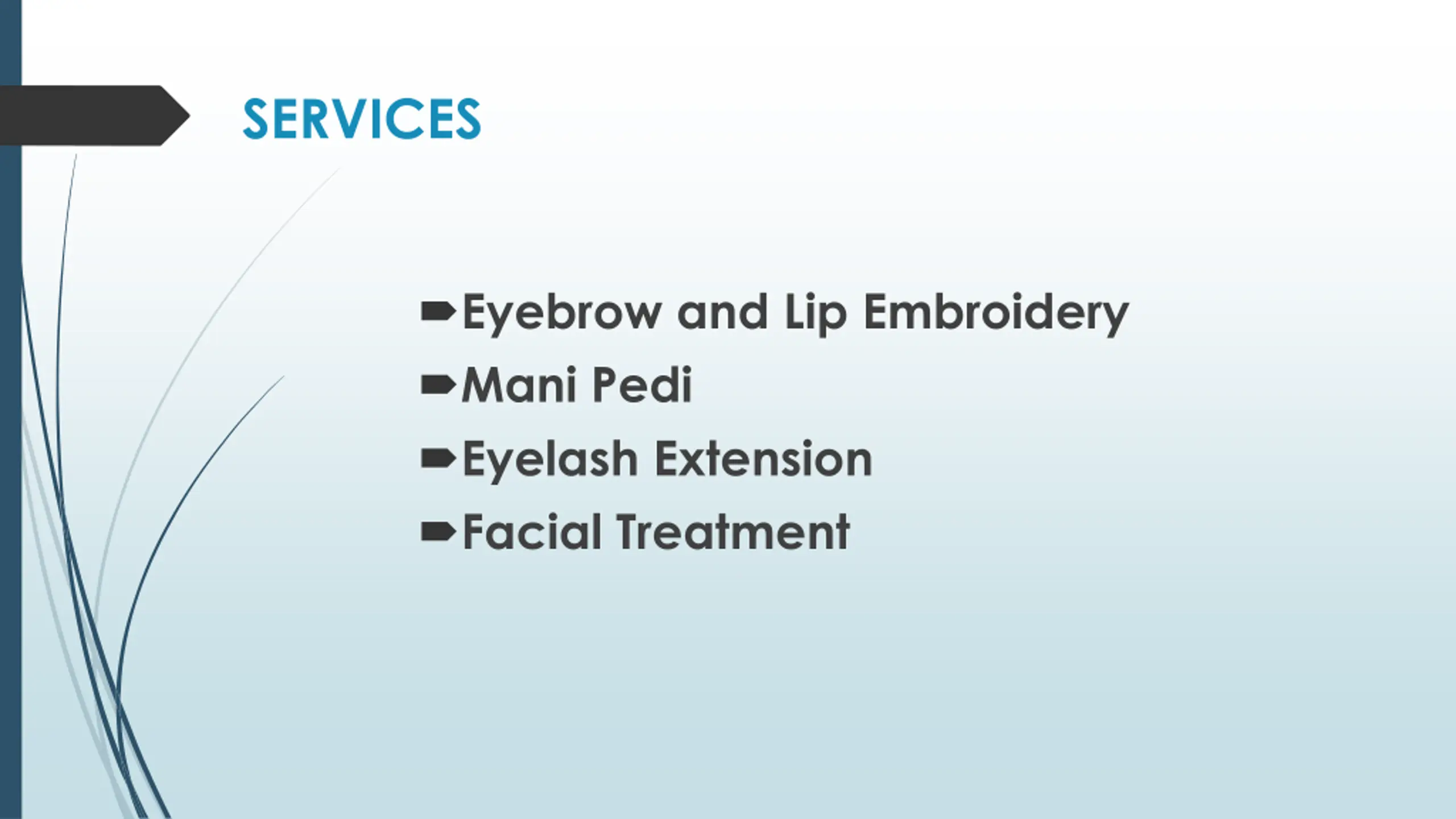 SERVICES

Eyebrow and Lip Embroidery
Mani Pedi
Eyelash Extension
Facial Treatment